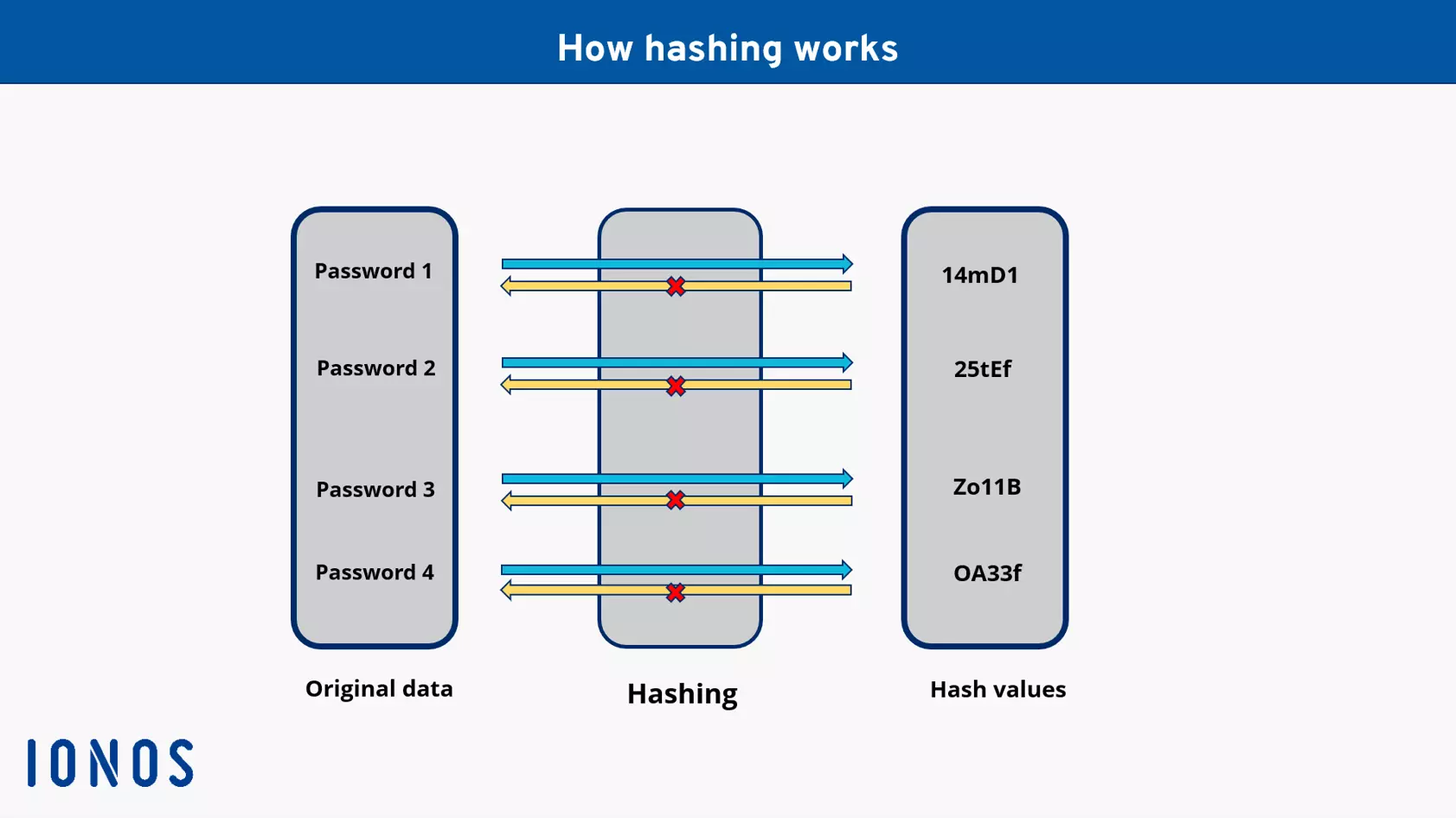 How hashing works

Password 1

Password 2

Password 3

Password 4

14mD1

25tEf

Zo11B

OA33f

Original data

Hashing

Hash values

IONOS